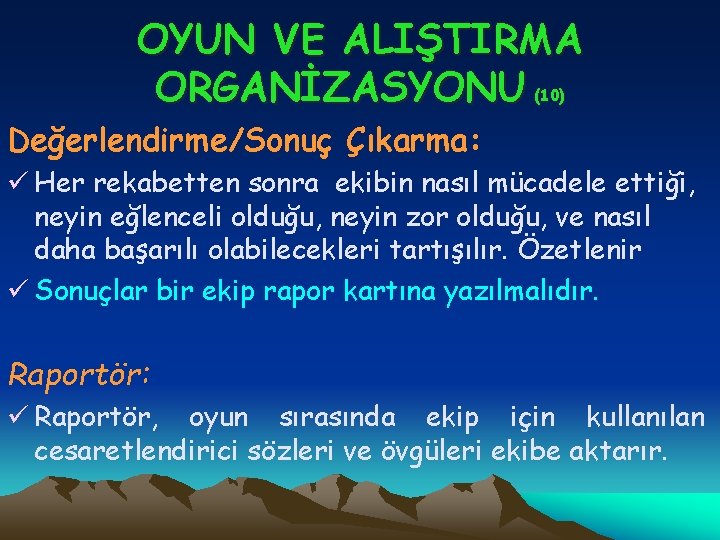 OYUN VE ALIŞTIRMA ORGANİZASYONU (10)

Değerlendirme/Sonuç Çıkarma:

✓ Her rekabetten sonra ekibin nasıl mücadele ettiği, neyin eğlenceli olduğu, neyin zor olduğu, ve nasıl daha başarılı olabilecekleri tartışılır. Özetlenir

✓ Sonuçlar bir ekip rapor kartına yazılmalıdır.

Raportör:

✓ Raportör, oyun sırasında ekip için kullanılan cesaretlendirici sözleri ve övgüleri ekibe aktarır.